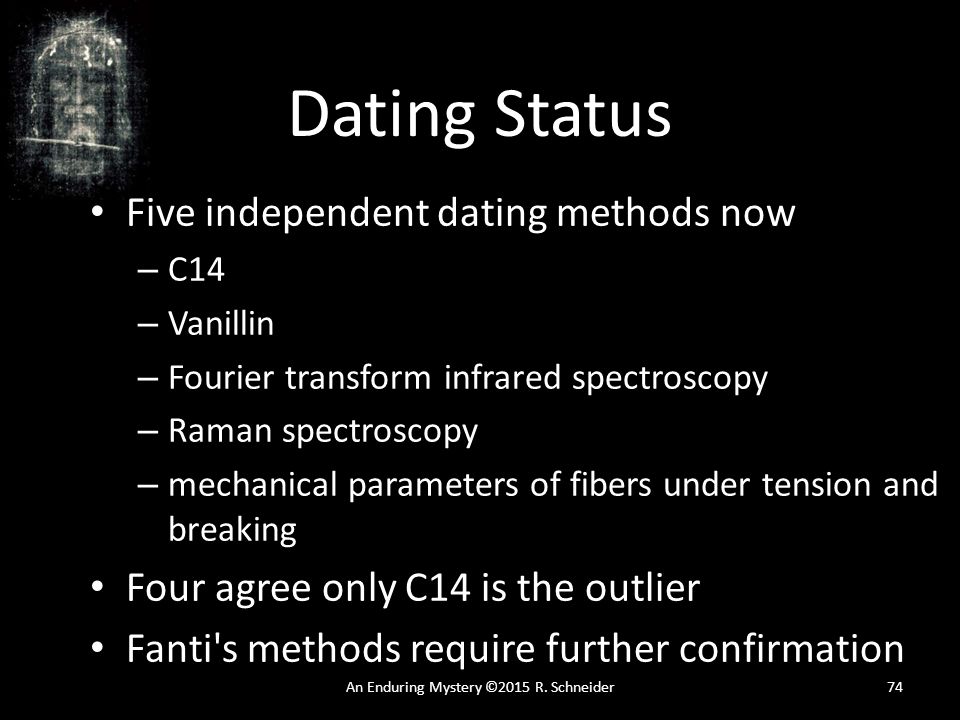 Dating Status

• Five independent dating methods now
– C14
– Vanillin
– Fourier transform infrared spectroscopy
– Raman spectroscopy
– mechanical parameters of fibers under tension and breaking
• Four agree only C14 is the outlier
• Fanti's methods require further confirmation

An Enduring Mystery ©2015 R. Schneider

74